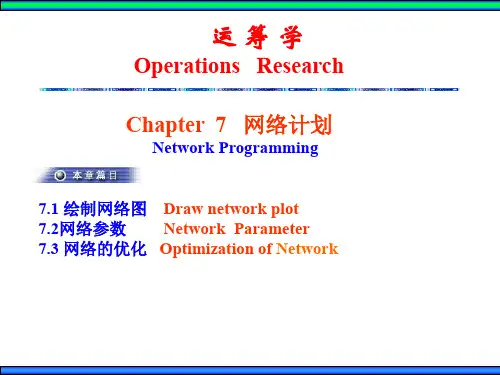 运 筹 学
Operations Research

Chapter 7 网络计划
Network Programming

本章篇目

7.1 绘制网络图 Draw network plot
7.2网络参数 Network Parameter
7.3 网络的优化 Optimization of Network